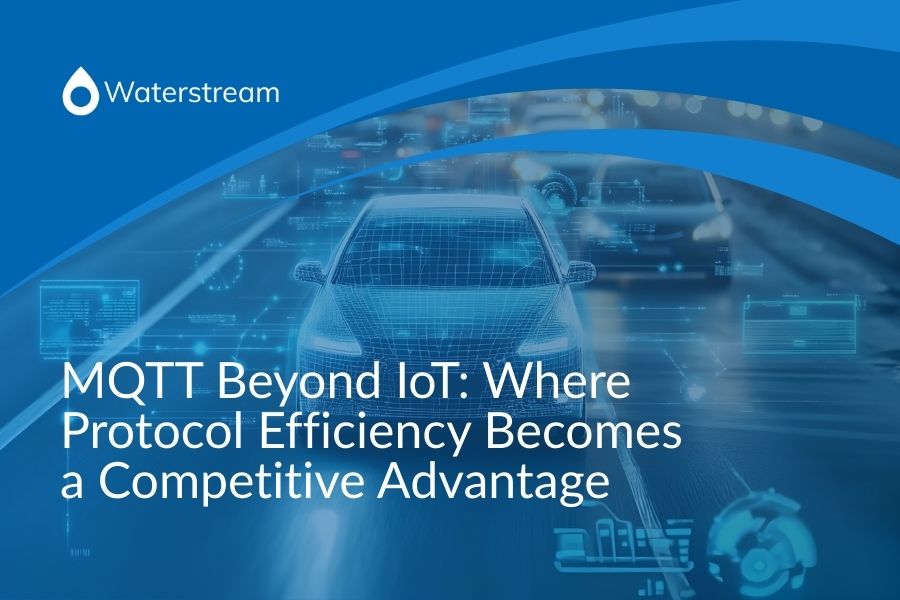 Waterstream

MQTT Beyond IoT: Where Protocol Efficiency Becomes a Competitive Advantage